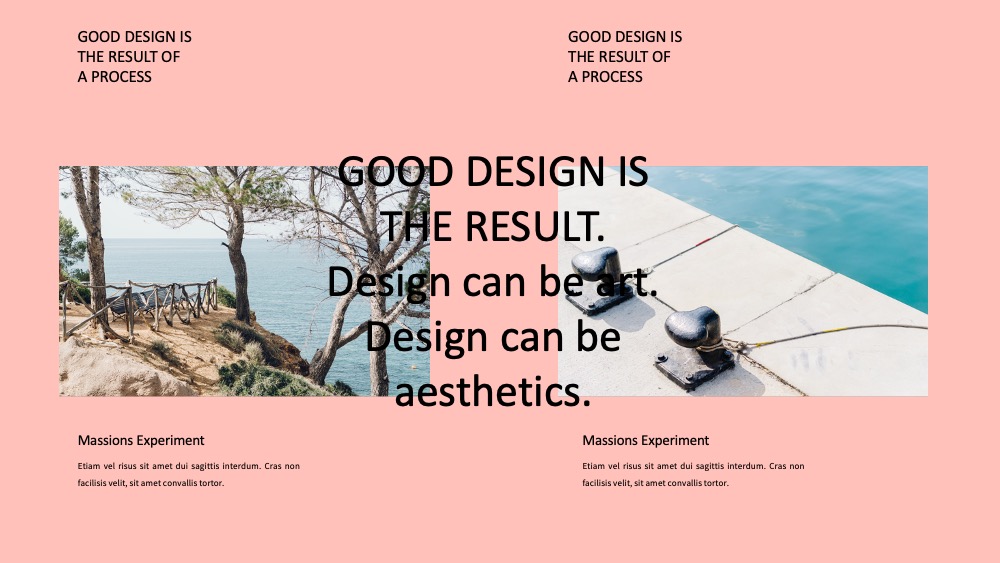 GOOD DESIGN IS THE RESULT OF A PROCESS

GOOD DESIGN IS THE RESULT OF A PROCESS

GOOD DESIGN IS THE RESULT. Design can be art. Design can be aesthetics.

Massions Experiment

Etiam vel risus sit amet dui sagittis interdum. Cras non facilisis velit, sit amet convallis tortor.

Massions Experiment

Etiam vel risus sit amet dui sagittis interdum. Cras non facilisis velit, sit amet convallis tortor.